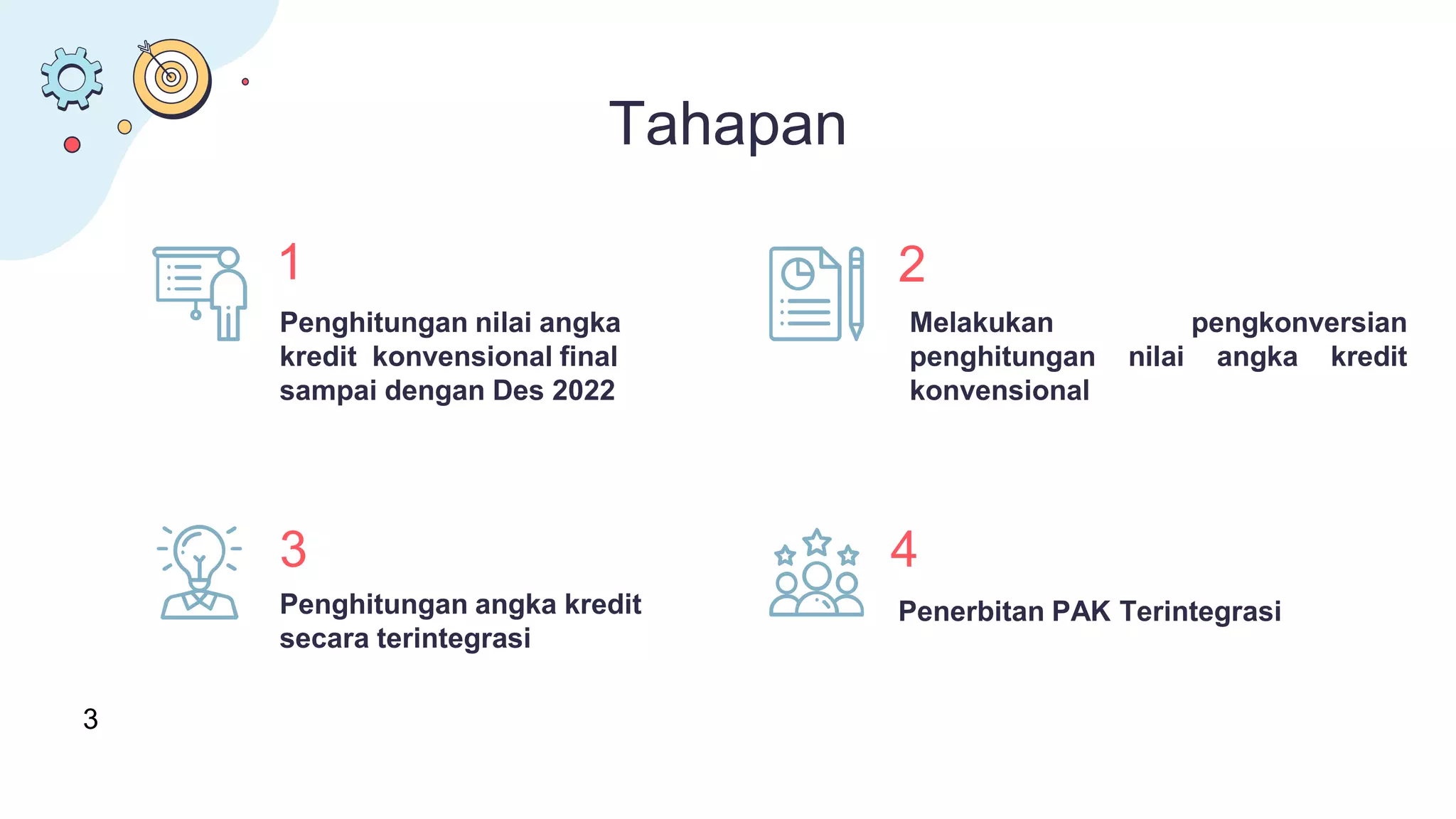 Tahapan

1

Penghitungan nilai angka kredit konvensional final sampai dengan Des 2022

2

Melakukan pengkonversian penghitungan nilai angka kredit konvensional

3

Penghitungan angka kredit secara terintegrasi

4

Penerbitan PAK Terintegrasi

3